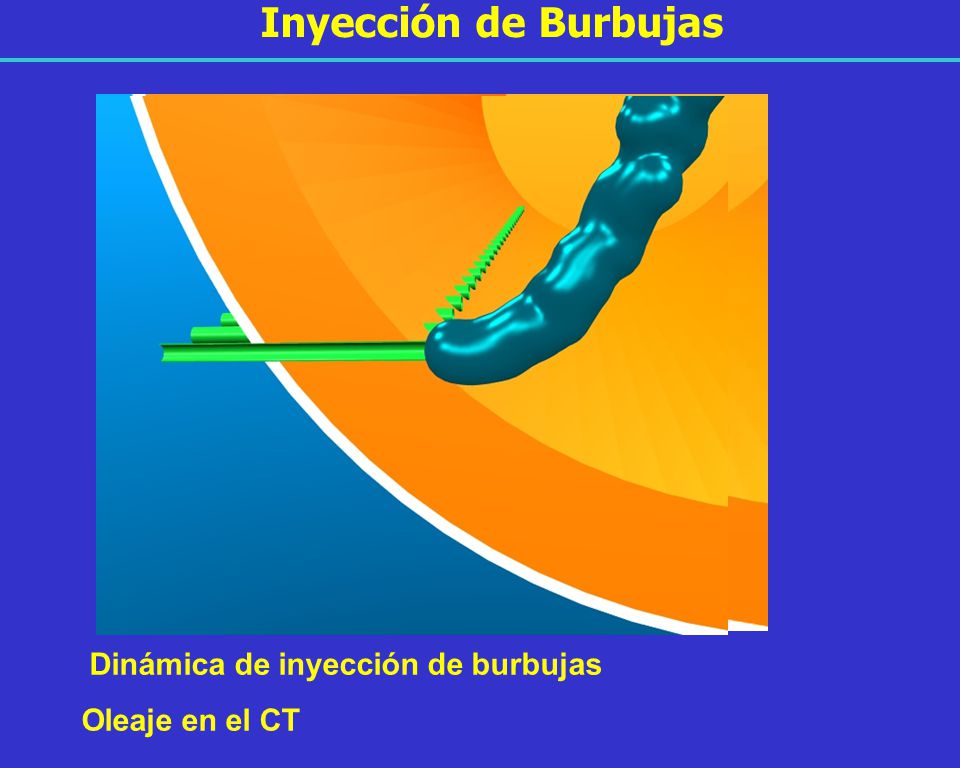 Inyección de Burbujas

Dinámica de inyección de burbujas

Oleaje en el CT